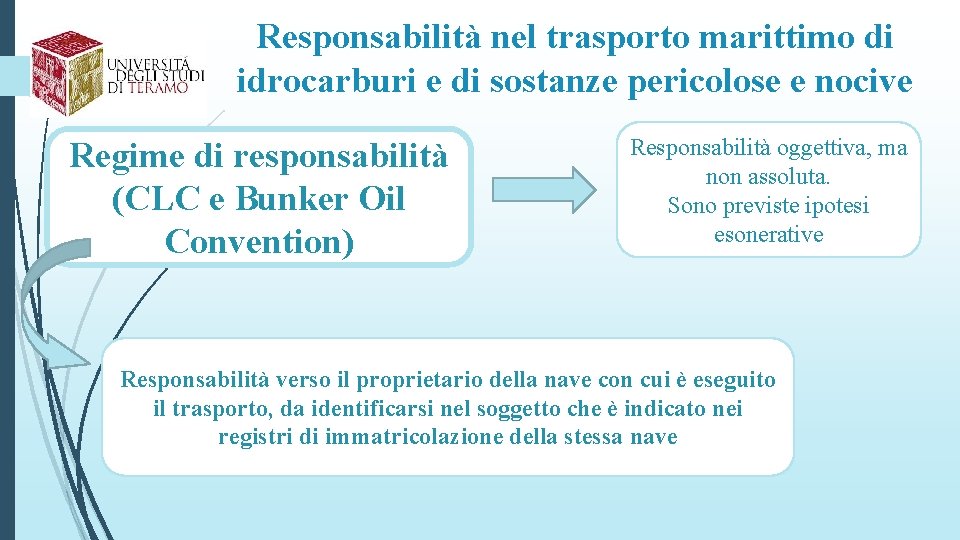 UNIVERSITÀ DEGLI STUDI DI TERAMO

Responsabilità nel trasporto marittimo di idrocarburi e di sostanze pericolose e nocive

Regime di responsabilità (CLC e Bunker Oil Convention)

Responsabilità oggettiva, ma non assoluta.
Sono previste ipotesi esonerative

Responsabilità verso il proprietario della nave con cui è eseguito il trasporto, da identificarsi nel soggetto che è indicato nei registri di immatricolazione della stessa nave